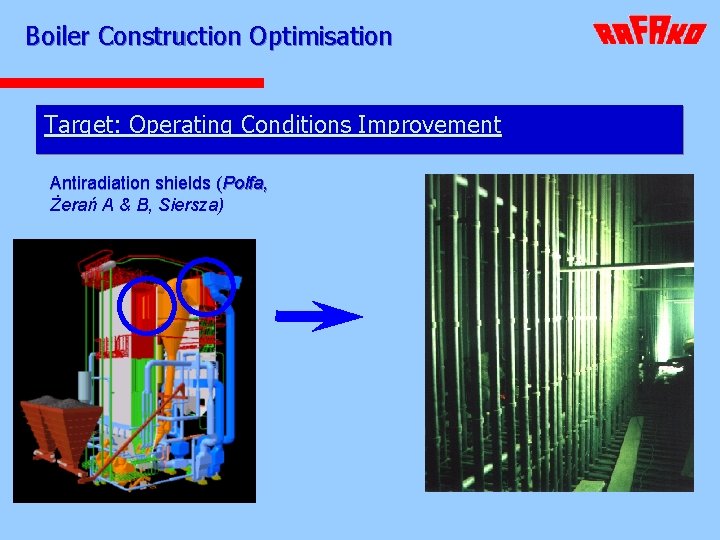 Boiler Construction Optimisation

RAFAKO

Target: Operating Conditions Improvement

Antiradiation shields (Polfa, Żerań A & B, Siersza)